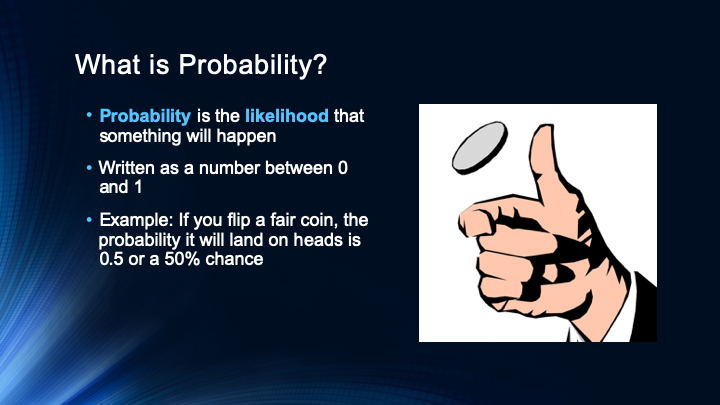 What is Probability?

• Probability is the likelihood that something will happen

• Written as a number between 0 and 1

• Example: If you flip a fair coin, the probability it will land on heads is 0.5 or a 50% chance